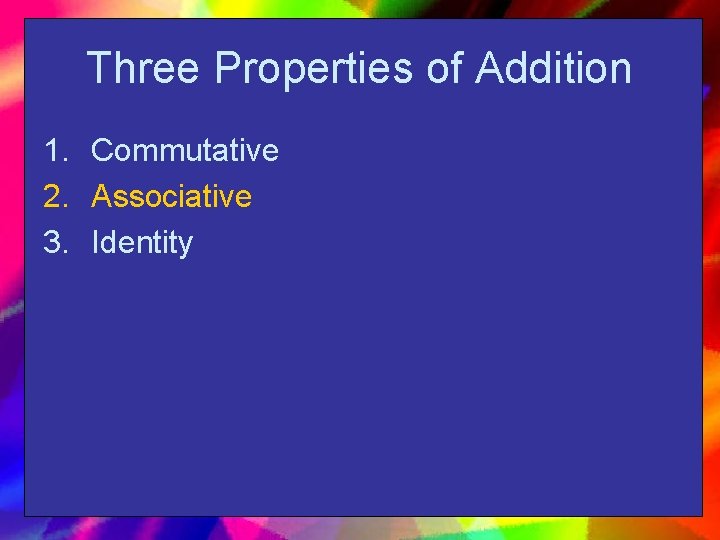 Three Properties of Addition

1. Commutative
2. Associative
3. Identity